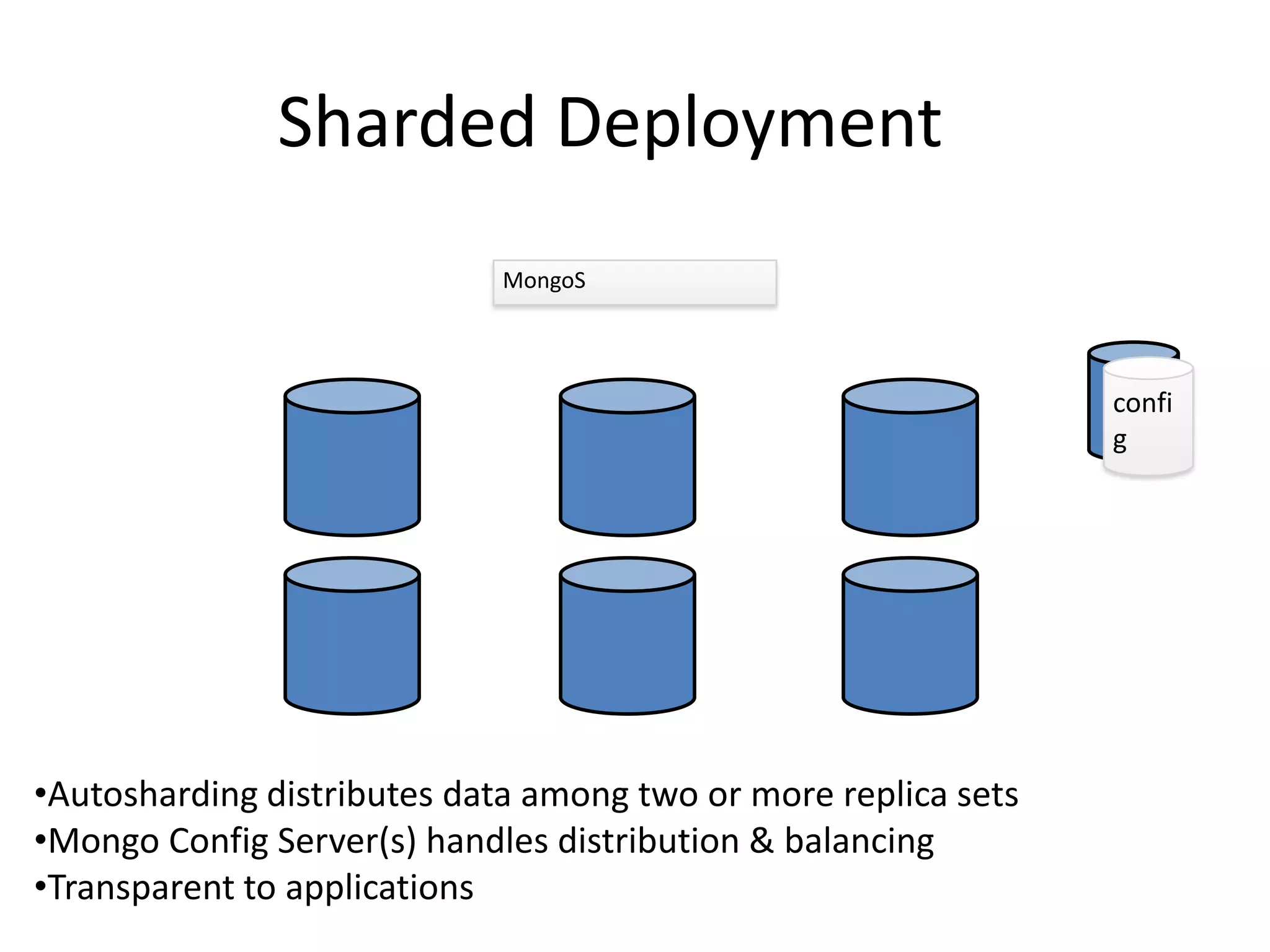 Sharded Deployment

MongoS

confi
g

•Autosharding distributes data among two or more replica sets
•Mongo Config Server(s) handles distribution & balancing
•Transparent to applications